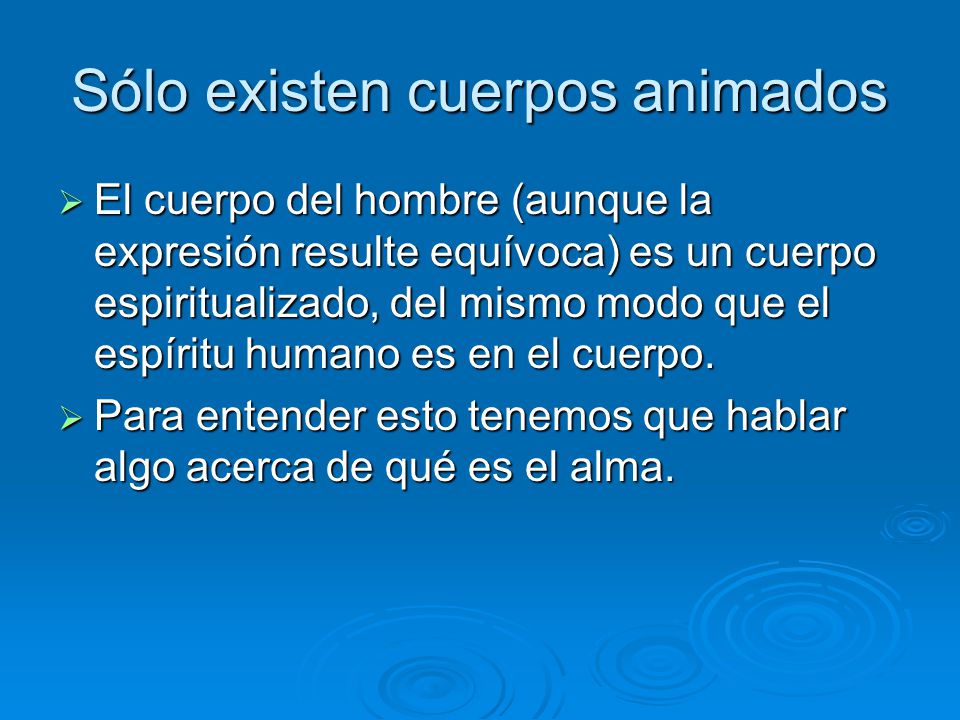 Sólo existen cuerpos animados

➢ El cuerpo del hombre (aunque la expresión resulte equívoca) es un cuerpo espiritualizado, del mismo modo que el espíritu humano es en el cuerpo.

➢ Para entender esto tenemos que hablar algo acerca de qué es el alma.